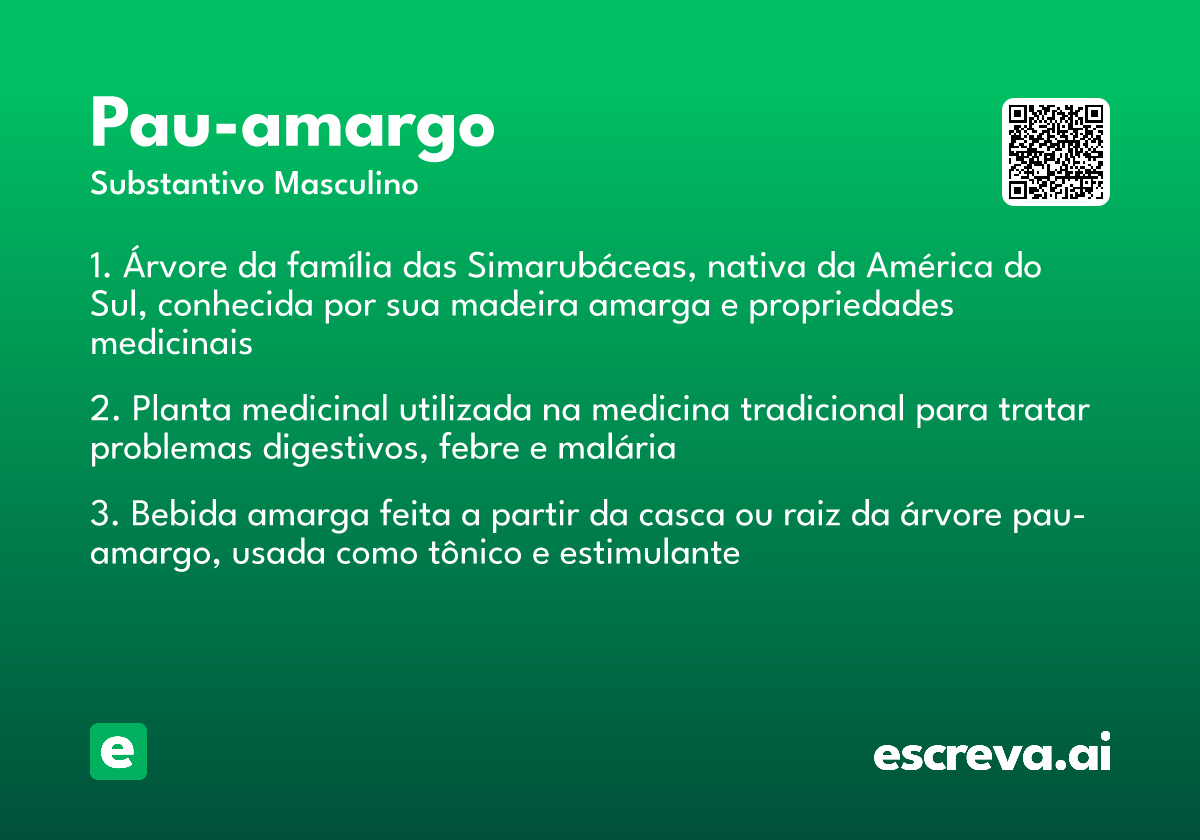 Pau-amargo
Substantivo Masculino

1. Árvore da família das Simarubáceas, nativa da América do Sul, conhecida por sua madeira amarga e propriedades medicinais

2. Planta medicinal utilizada na medicina tradicional para tratar problemas digestivos, febre e malária

3. Bebida amarga feita a partir da casca ou raiz da árvore pau-amargo, usada como tônico e estimulante

e

escreva.ai